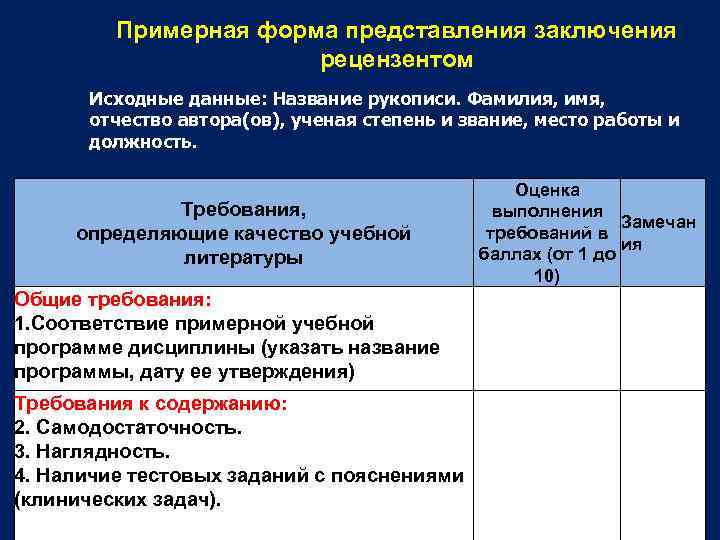 Примерная форма представления заключения рецензентом

Исходные данные: Название рукописи. Фамилия, имя, отчество автора(ов), ученая степень и звание, место работы и должность.

| Требования, определяющие качество учебной литературы | Оценка выполнения требований в баллах (от 1 до 10) | Замечания |
|---|---|---|
| Общие требования: 1.Соответствие примерной учебной программе дисциплины (указать название программы, дату ее утверждения) | | |
| Требования к содержанию: 2. Самодостаточность. 3. Наглядность. 4. Наличие тестовых заданий с пояснениями (клинических задач). | | |